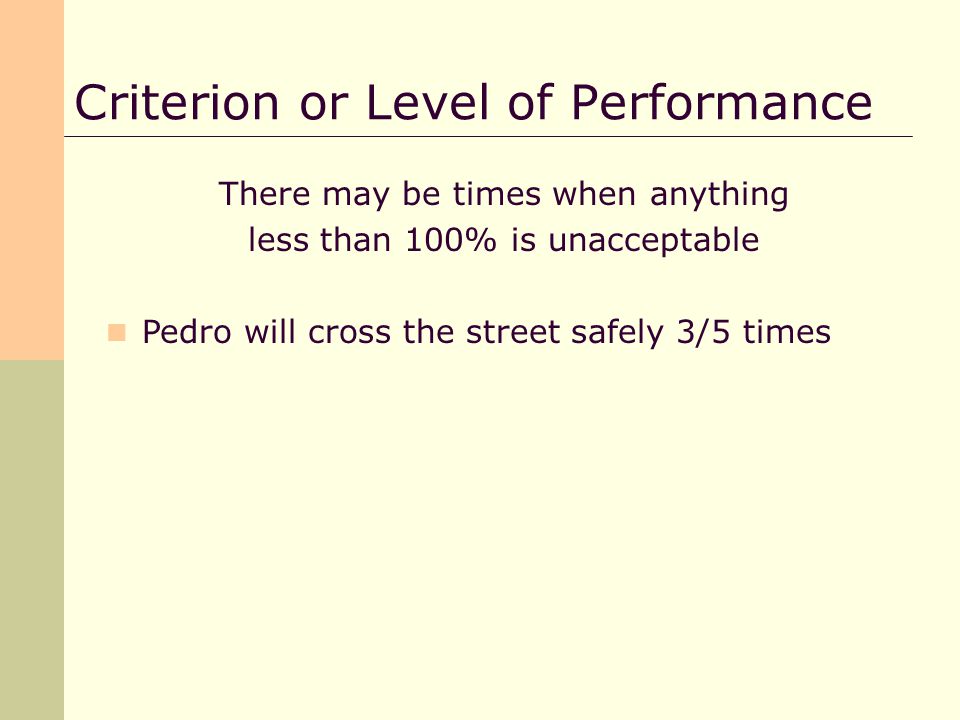 Criterion or Level of Performance

There may be times when anything less than 100% is unacceptable

Pedro will cross the street safely 3/5 times